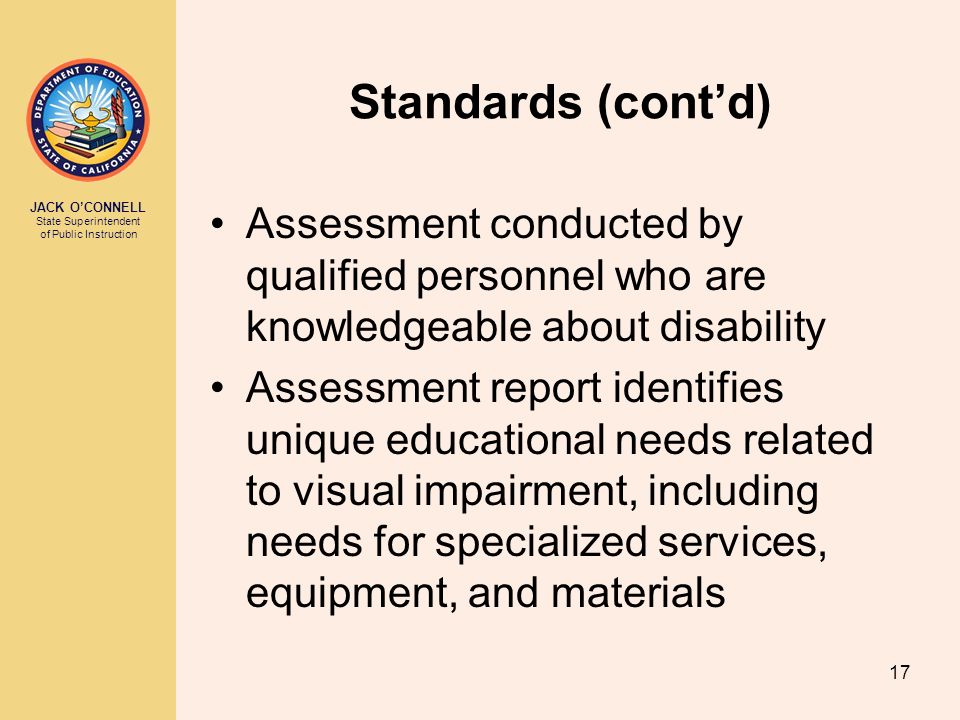 DEPARTMENT OF EDUCATION
STATE OF CALIFORNIA

JACK O'CONNELL
State Superintendent of Public Instruction

Standards (cont'd)

• Assessment conducted by qualified personnel who are knowledgeable about disability
• Assessment report identifies unique educational needs related to visual impairment, including needs for specialized services, equipment, and materials

17